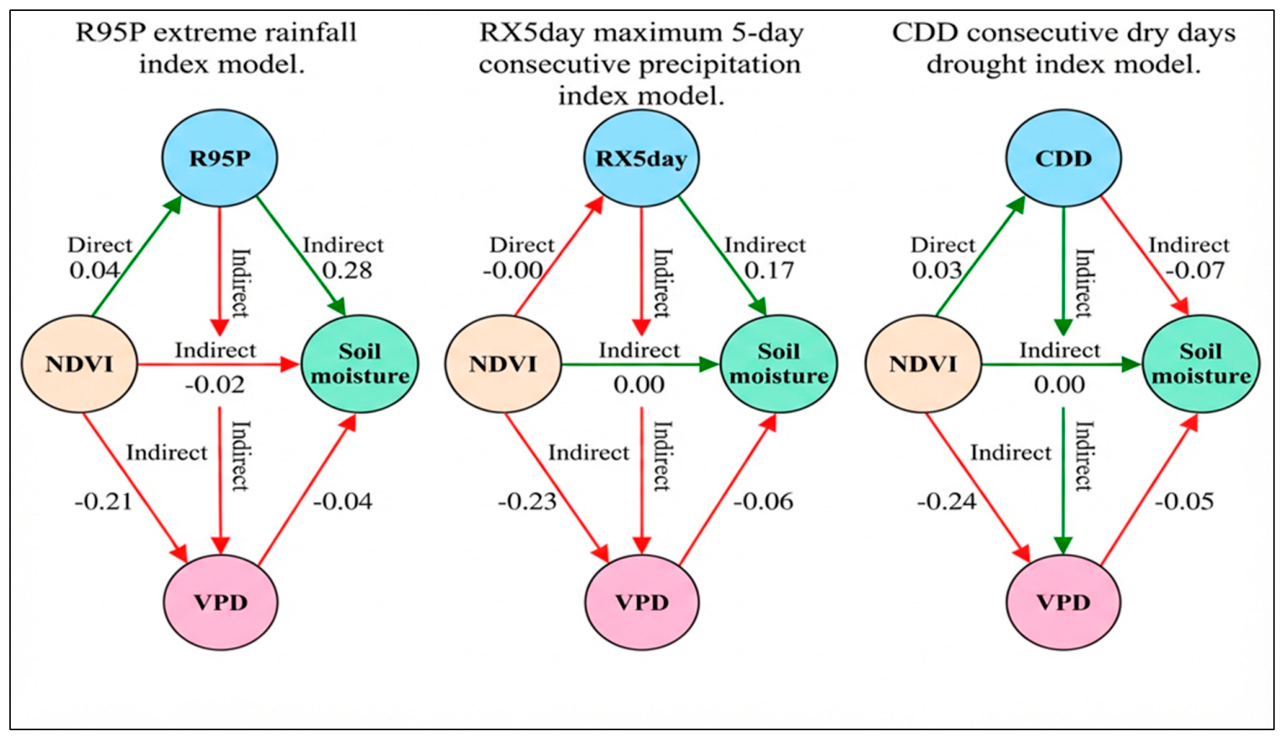 R95P extreme rainfall index model.

R95P

Direct
0.04

Indirect

Indirect
0.28

NDVI

Indirect
-0.02

Soil moisture

Indirect

Indirect

-0.21

-0.04

VPD

RX5day maximum 5-day consecutive precipitation index model.

RX5day

Direct
-0.00

Indirect

Indirect
0.17

NDVI

Indirect
0.00

Soil moisture

Indirect

Indirect

-0.23

-0.06

VPD

CDD consecutive dry days drought index model.

CDD

Direct
0.03

Indirect

Indirect
-0.07

NDVI

Indirect
0.00

Soil moisture

Indirect

Indirect

-0.24

-0.05

VPD